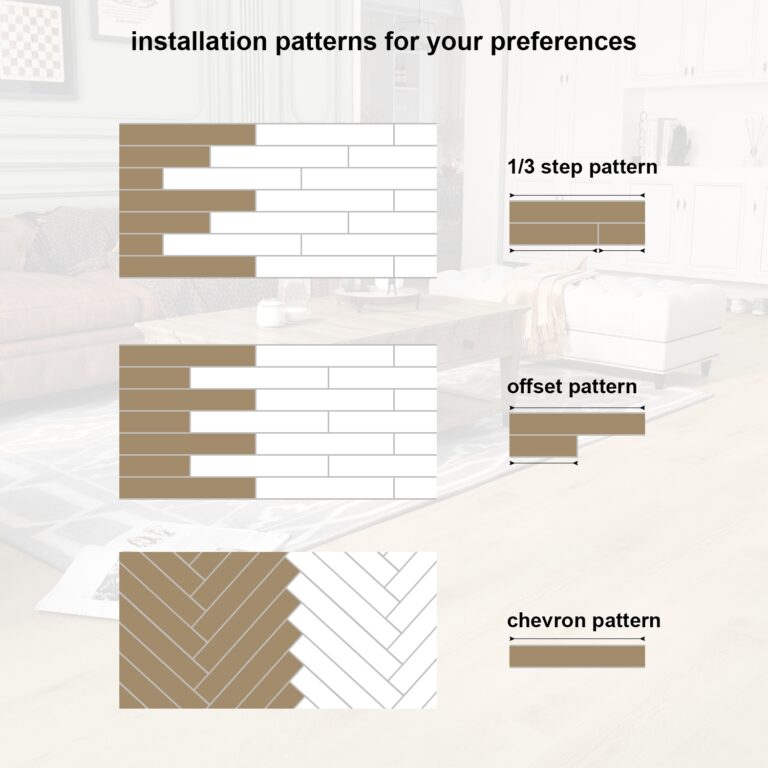 installation patterns for your preferences

1/3 step pattern

offset pattern

chevron pattern